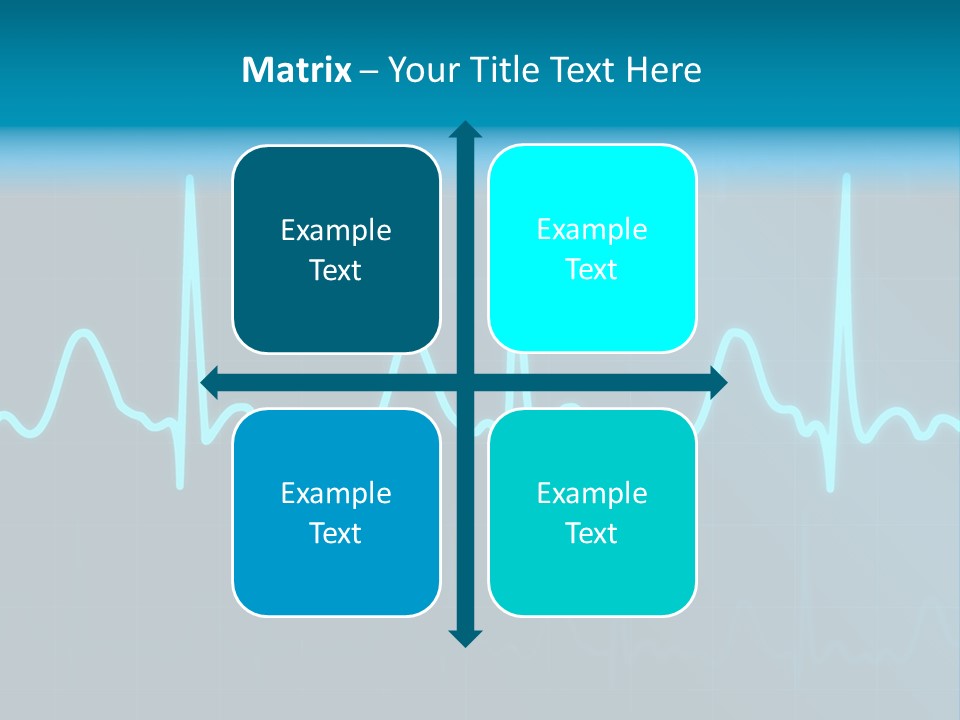 Matrix – Your Title Text Here

Example Text

Example Text

Example Text

Example Text